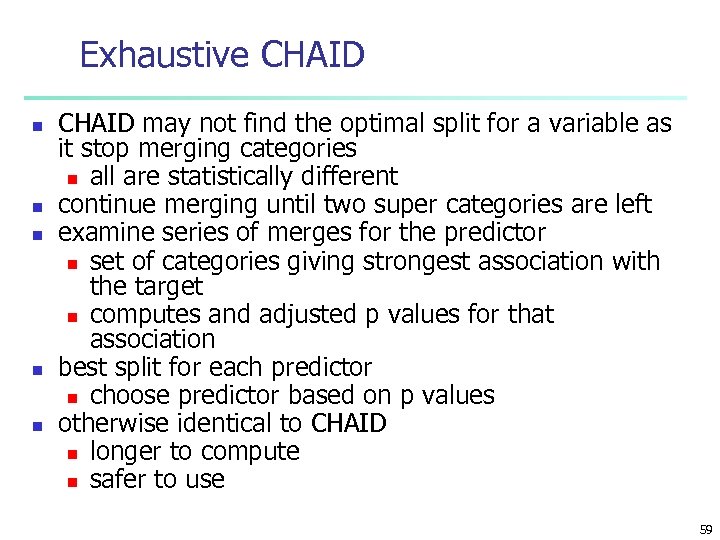 Exhaustive CHAID

- CHAID may not find the optimal split for a variable as it stop merging categories
  - all are statistically different
- continue merging until two super categories are left
- examine series of merges for the predictor
  - set of categories giving strongest association with the target
  - computes and adjusted p values for that association
- best split for each predictor
  - choose predictor based on p values
- otherwise identical to CHAID
  - longer to compute
  - safer to use

59